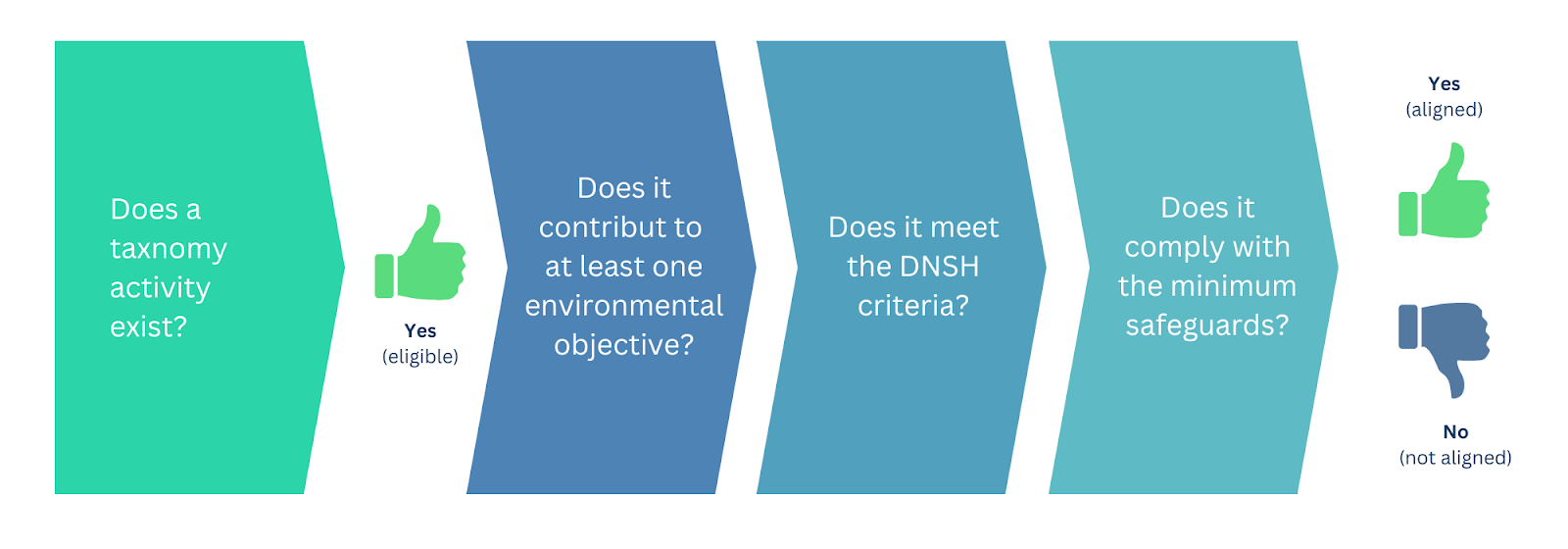 Does a taxnomy activity exist?

Yes
(eligible)

Does it contribut to at least one environmental objective?

Does it meet the DNSH criteria?

Does it comply with the minimum safeguards?

Yes
(aligned)

No
(not aligned)